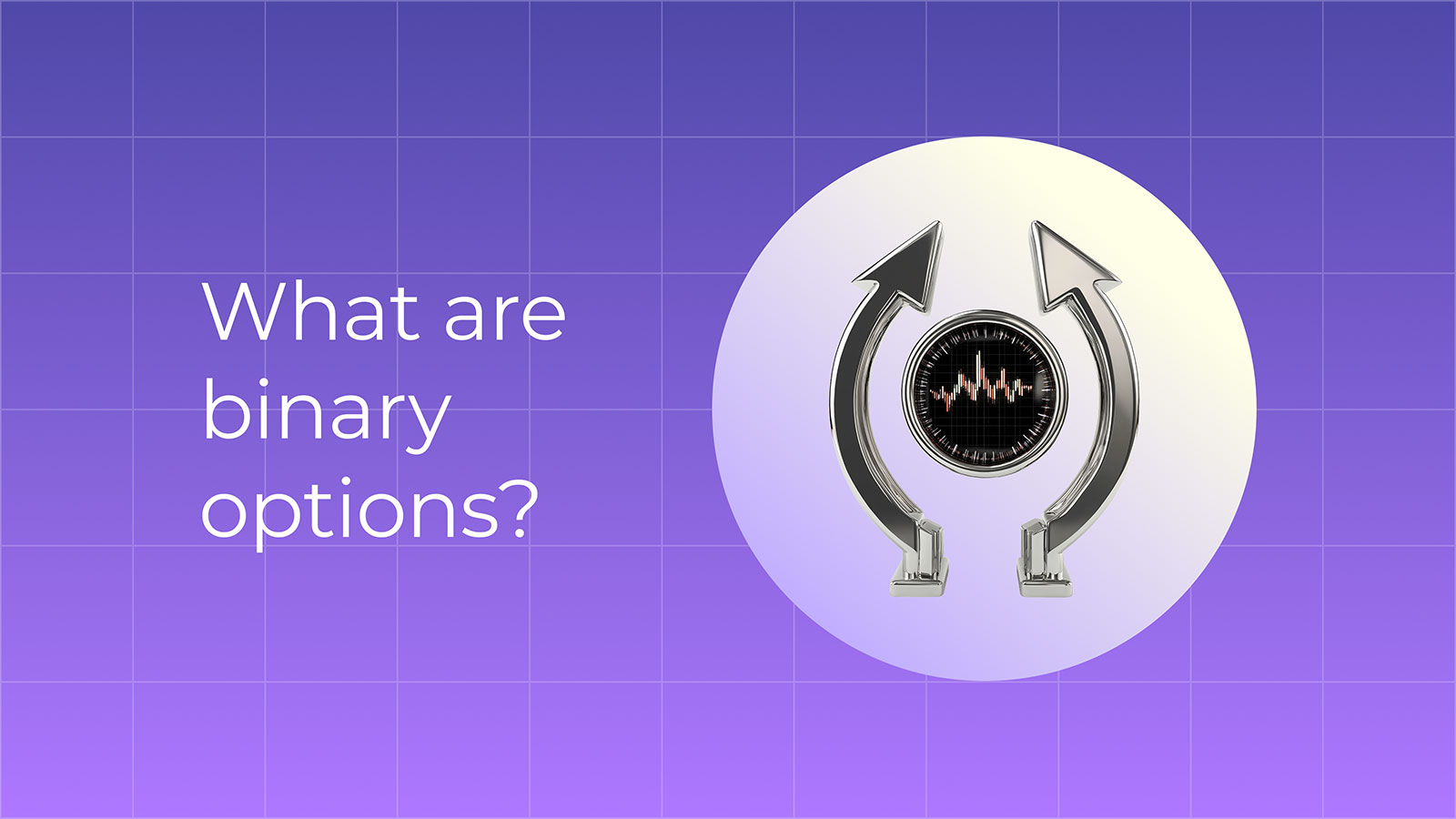 What are binary options?